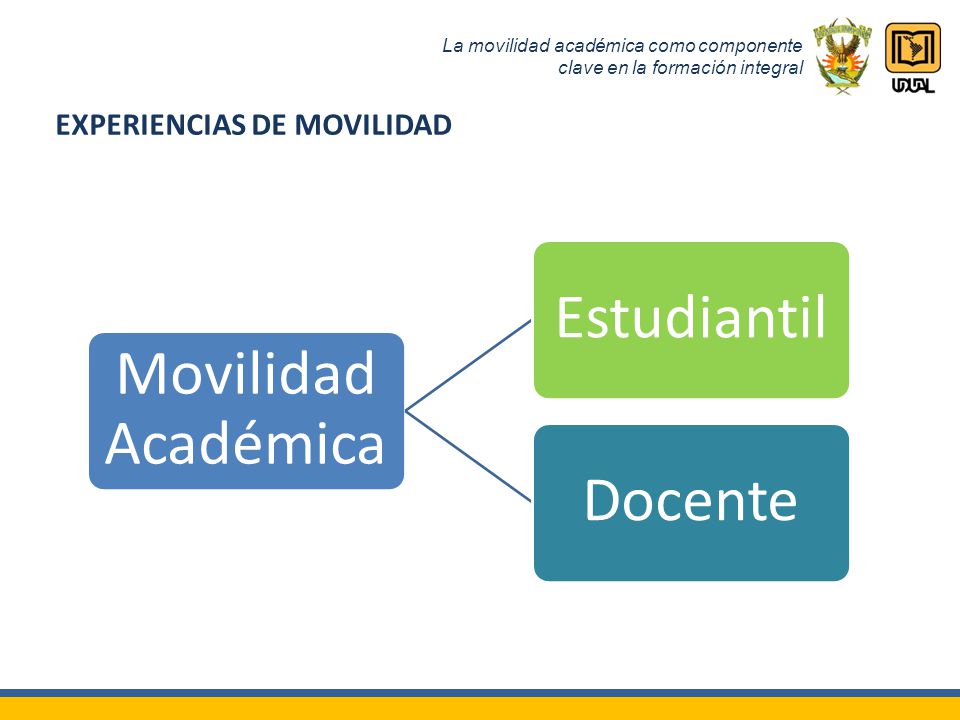 La movilidad académica como componente clave en la formación integral

UDUAL

EXPERIENCIAS DE MOVILIDAD

Movilidad Académica

Estudiantil

Docente